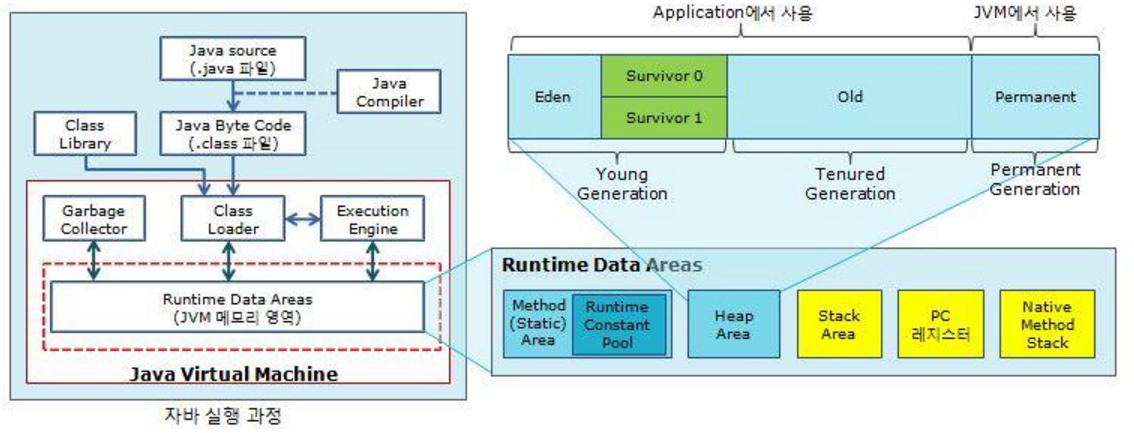 Java source
(.java 파일)

Java Compiler

Class Library

Java Byte Code
(.class 파일)

Garbage Collector

Class Loader

Execution Engine

Runtime Data Areas
(JVM 메모리 영역)

Java Virtual Machine

자바 실행 과정

Application에서 사용

JVM에서 사용

Eden

Survivor 0

Survivor 1

Old

Permanent

Young Generation

Tenured Generation

Permanent Generation

Runtime Data Areas

Method (Static) Area

Runtime Constant Pool

Heap Area

Stack Area

PC 레지스터

Native Method Stack